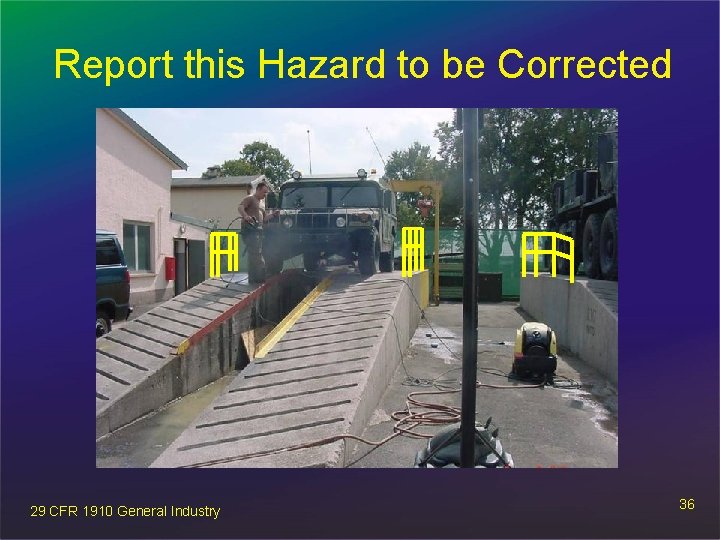 Report this Hazard to be Corrected

29 CFR 1910 General Industry

36